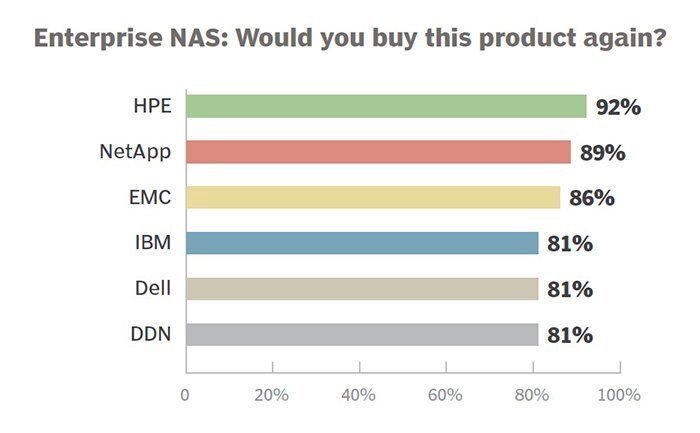 Enterprise NAS: Would you buy this product again?

HPE 92%
NetApp 89%
EMC 86%
IBM 81%
Dell 81%
DDN 81%

0 20% 40% 60% 80% 100%